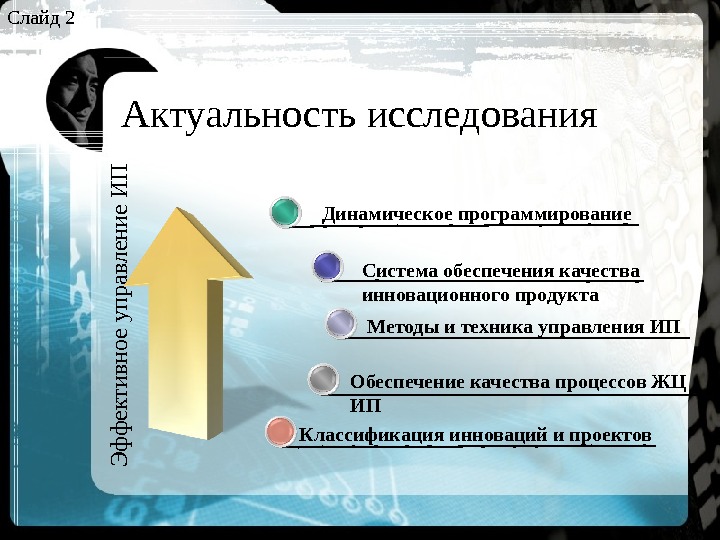 Слайд 2

Актуальность исследования

Эффективное управление ИП

Динамическое программирование

Система обеспечения качества инновационного продукта

Методы и техника управления ИП

Обеспечение качества процессов ЖЦ ИП

Классификация инноваций и проектов